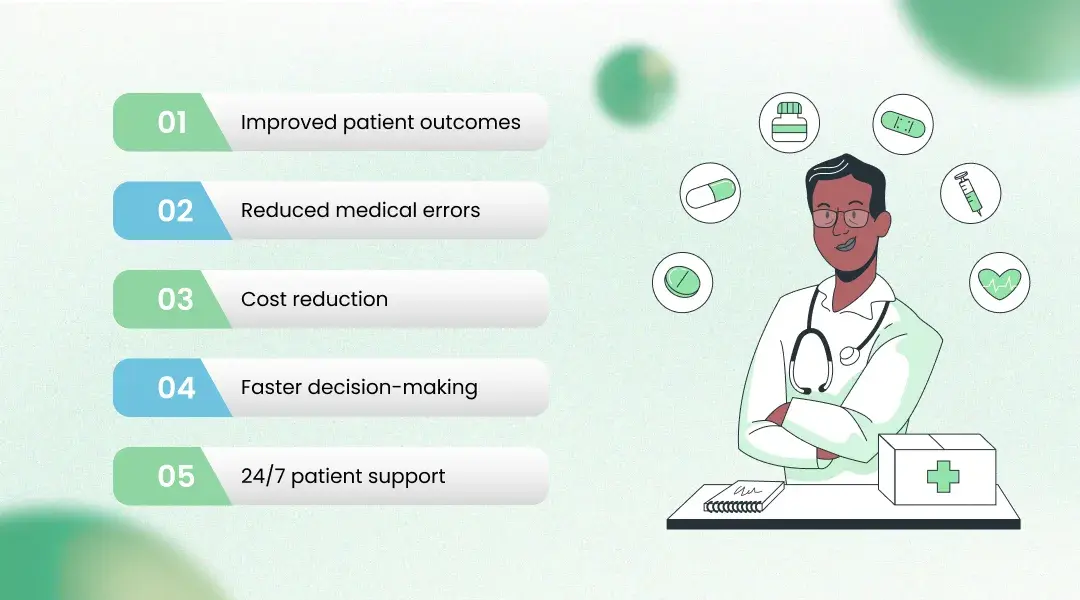 01 Improved patient outcomes

02 Reduced medical errors

03 Cost reduction

04 Faster decision-making

05 24/7 patient support